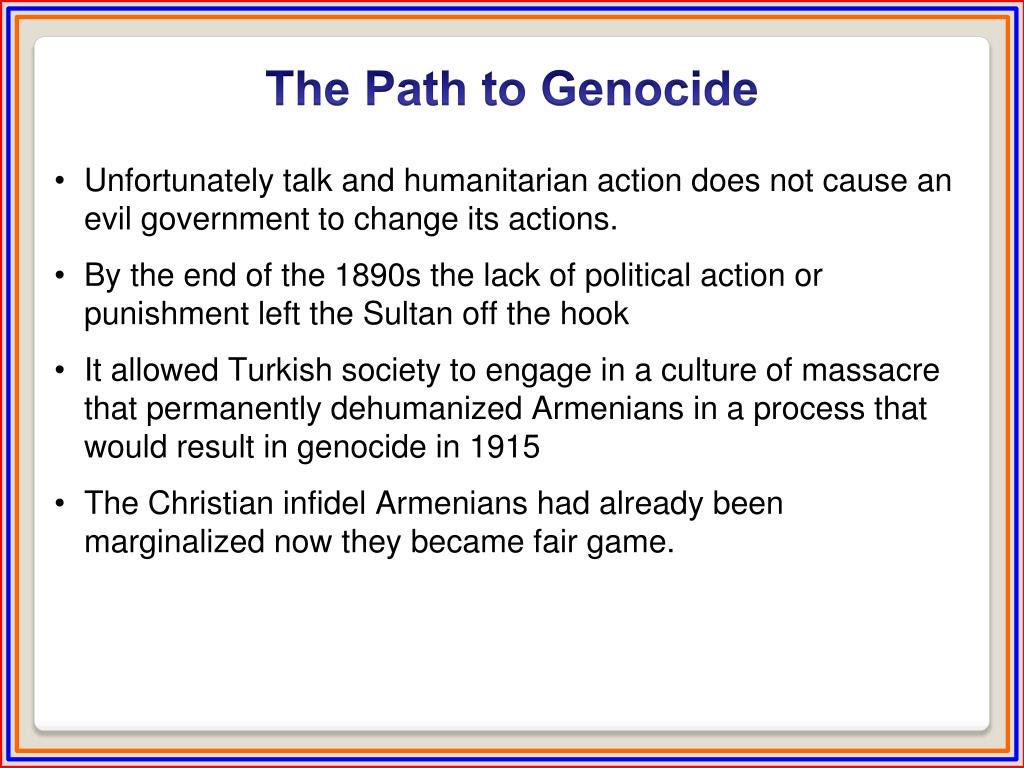 The Path to Genocide

• Unfortunately talk and humanitarian action does not cause an evil government to change its actions.

• By the end of the 1890s the lack of political action or punishment left the Sultan off the hook

• It allowed Turkish society to engage in a culture of massacre that permanently dehumanized Armenians in a process that would result in genocide in 1915

• The Christian infidel Armenians had already been marginalized now they became fair game.